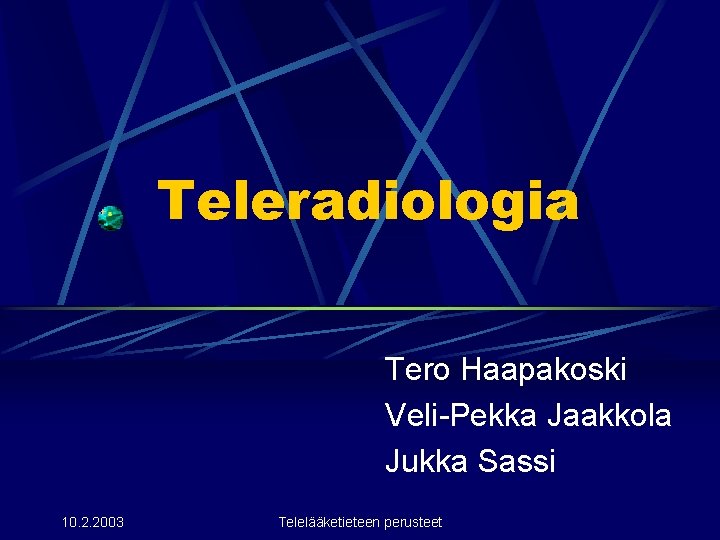 Teleradiologia

Tero Haapakoski
Veli-Pekka Jaakkola
Jukka Sassi

10.2.2003

Telelääketieteen perusteet